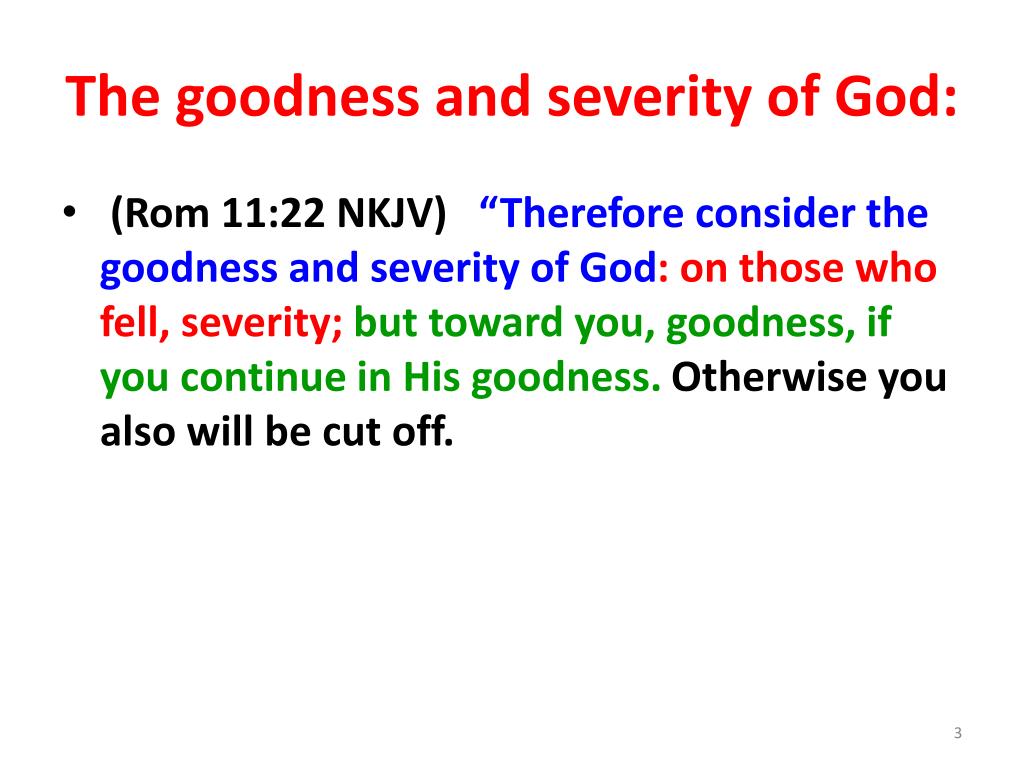 The goodness and severity of God:

• (Rom 11:22 NKJV) “Therefore consider the goodness and severity of God: on those who fell, severity; but toward you, goodness, if you continue in His goodness. Otherwise you also will be cut off.

3